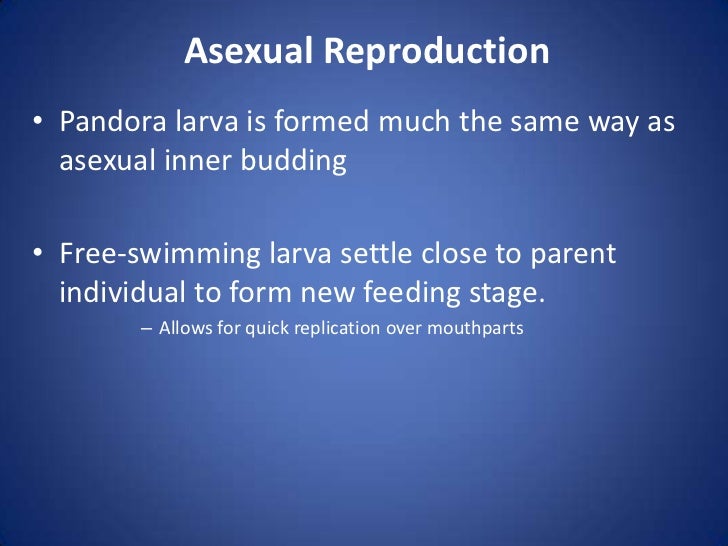 Asexual Reproduction

• Pandora larva is formed much the same way as asexual inner budding

• Free-swimming larva settle close to parent individual to form new feeding stage.

– Allows for quick replication over mouthparts